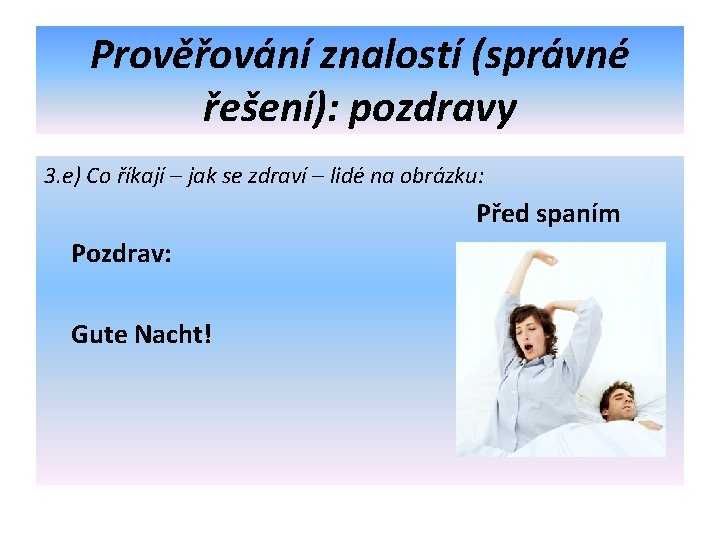 Prověřování znalostí (správné řešení): pozdravy

3.e) Co říkají – jak se zdraví – lidé na obrázku:

Před spaním

Pozdrav:

Gute Nacht!